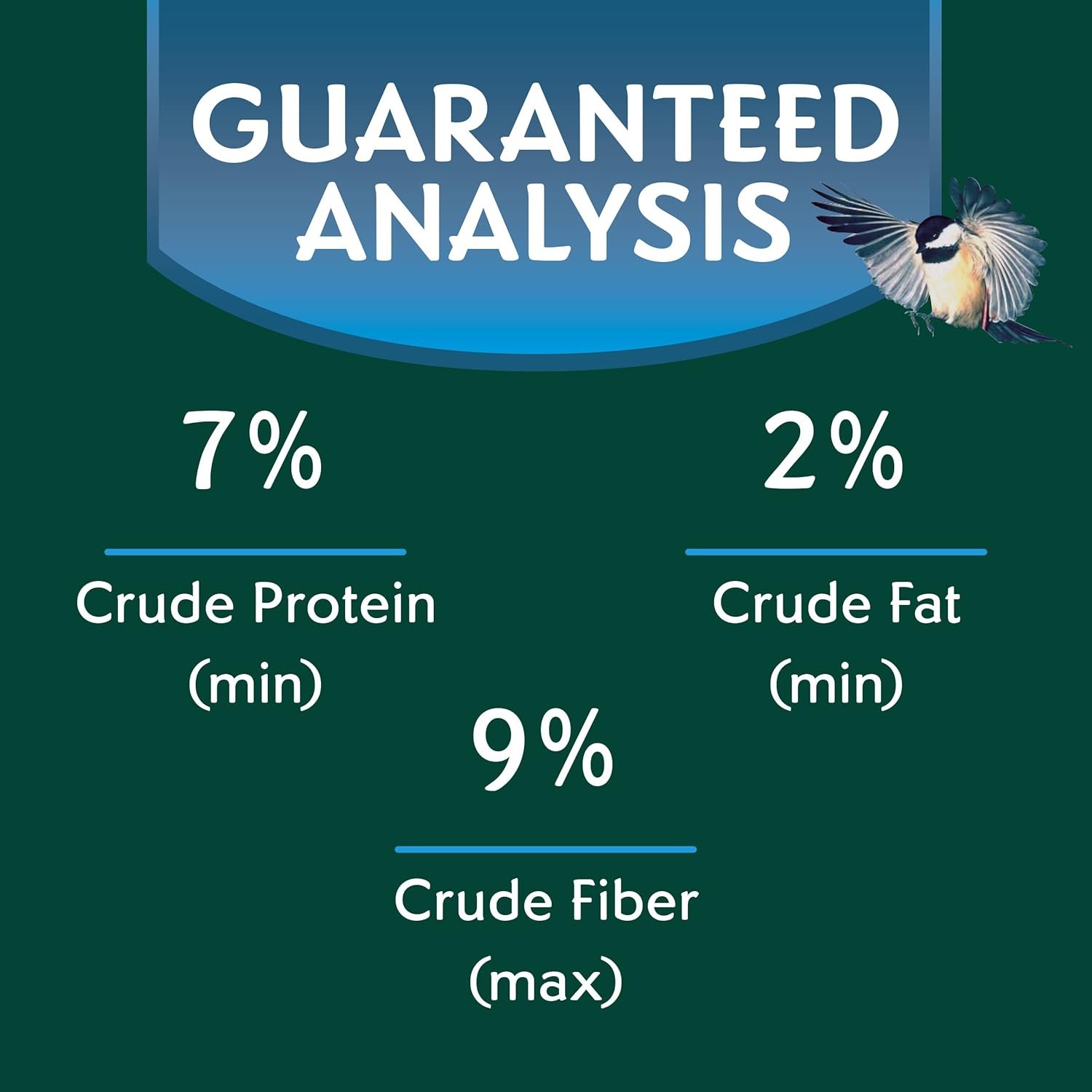 GUARANTEED ANALYSIS

7%

Crude Protein (min)

2%

Crude Fat (min)

9%

Crude Fiber (max)